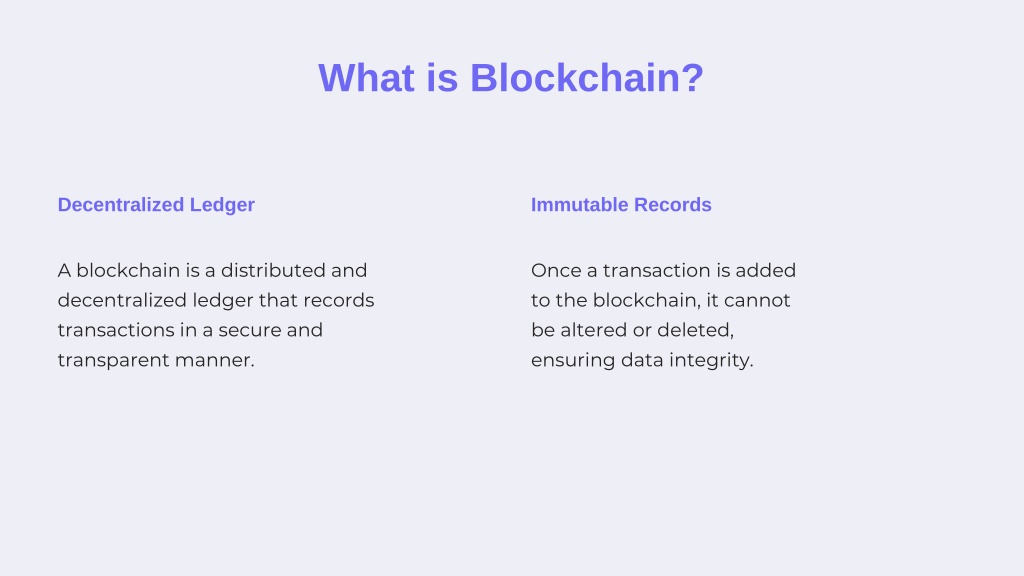 What is Blockchain?

Decentralized Ledger

A blockchain is a distributed and decentralized ledger that records transactions in a secure and transparent manner.

Immutable Records

Once a transaction is added to the blockchain, it cannot be altered or deleted, ensuring data integrity.